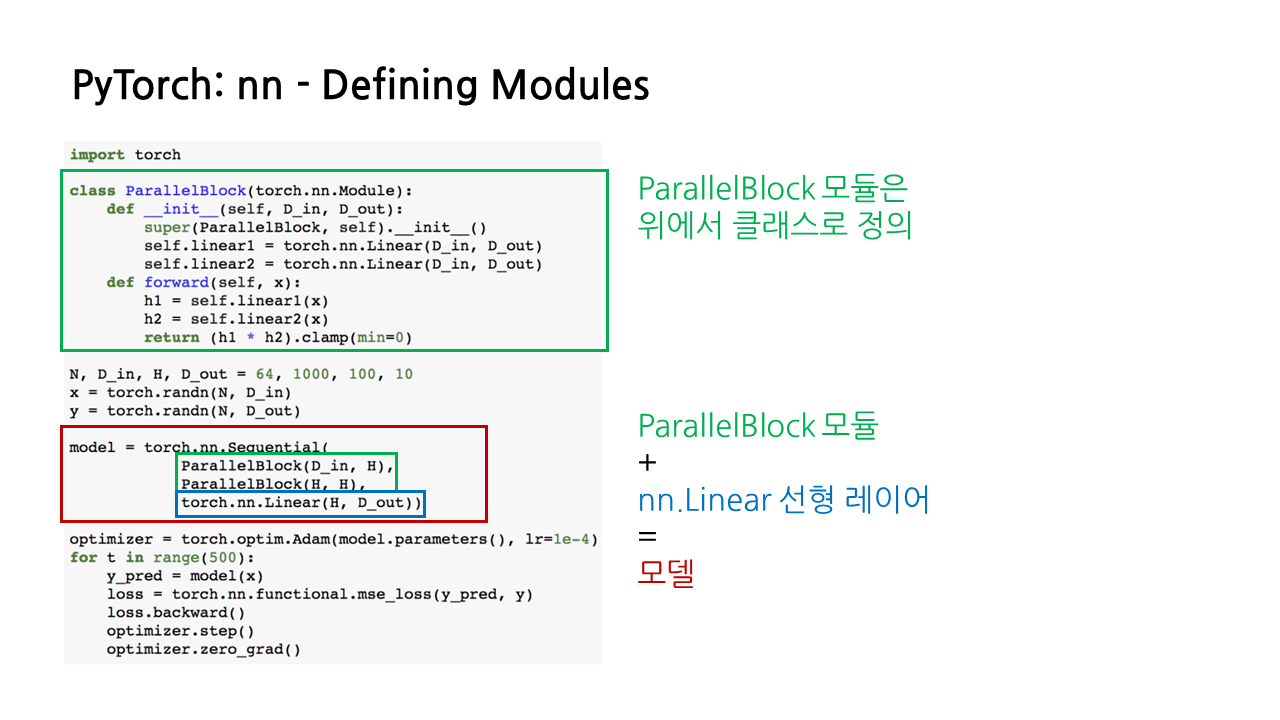 PyTorch: nn - Defining Modules

import torch

class ParallelBlock(torch.nn.Module):
    def __init__(self, D_in, D_out):
        super(ParallelBlock, self).__init__()
        self.linear1 = torch.nn.Linear(D_in, D_out)
        self.linear2 = torch.nn.Linear(D_in, D_out)
    def forward(self, x):
        h1 = self.linear1(x)
        h2 = self.linear2(x)
        return (h1 * h2).clamp(min=0)

N, D_in, H, D_out = 64, 1000, 100, 10
x = torch.randn(N, D_in)
y = torch.randn(N, D_out)

model = torch.nn.Sequential(
            ParallelBlock(D_in, H),
            ParallelBlock(H, H),
            torch.nn.Linear(H, D_out))

optimizer = torch.optim.Adam(model.parameters(), lr=1e-4)
for t in range(500):
    y_pred = model(x)
    loss = torch.nn.functional.mse_loss(y_pred, y)
    loss.backward()
    optimizer.step()
    optimizer.zero_grad()

ParallelBlock 모듈은
위에서 클래스로 정의

ParallelBlock 모듈
+
nn.Linear 선형 레이어
=
모델